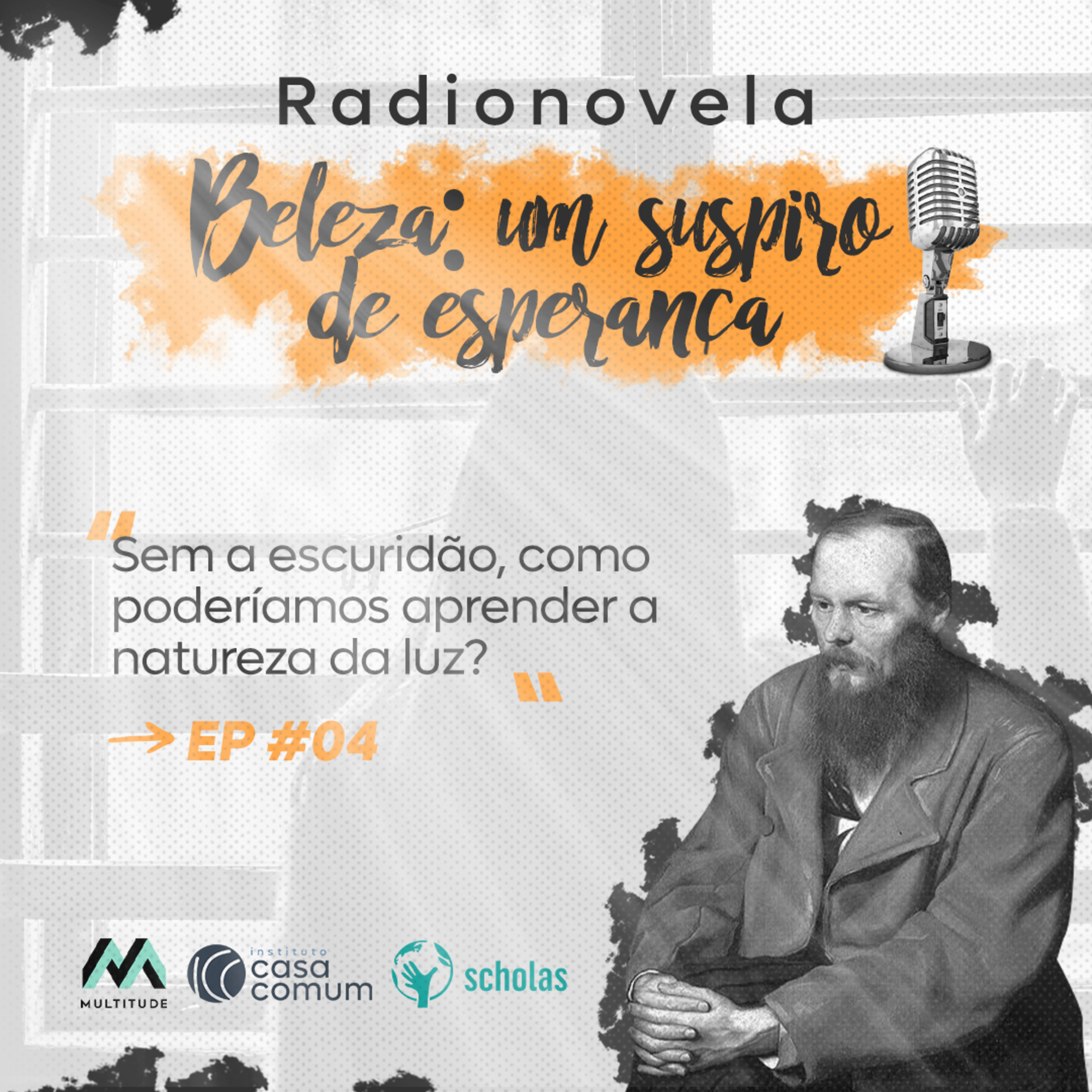 Radionovela

Beleza: um suspiro de esperança

"Sem a escuridão, como poderíamos aprender a natureza da luz?"

→ EP #04

MULTITUDE

instituto casa comum

scholas